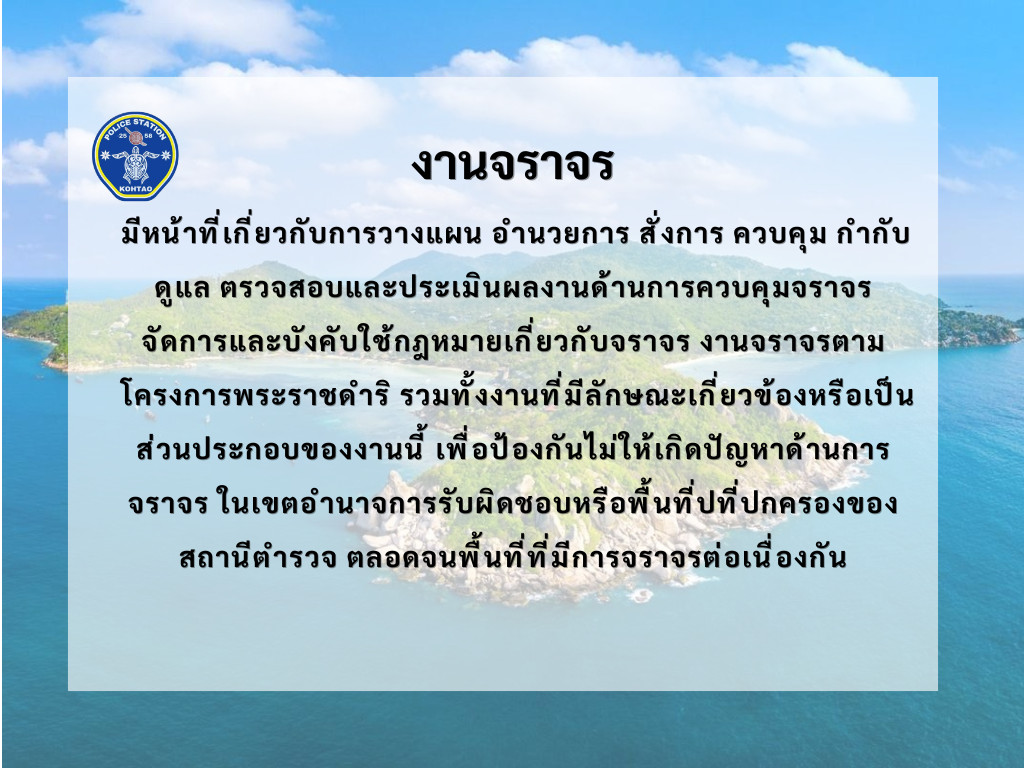 POLICE STATION
25 58
KOHTAO

งานจราจร

มีหน้าที่เกี่ยวกับการวางแผน อำนวยการ สั่งการ ควบคุม กำกับ ดูแล ตรวจสอบและประเมินผลงานด้านการควบคุมจราจร จัดการและบังคับใช้กฎหมายเกี่ยวกับจราจร งานจราจรตามโครงการพระราชดำริ รวมทั้งงานที่มีลักษณะเกี่ยวข้องหรือเป็นส่วนประกอบของงานนี้ เพื่อป้องกันไม่ให้เกิดปัญหาด้านการจราจร ในเขตอำนาจการรับผิดชอบหรือพื้นที่ปที่ปกครองของสถานีตำรวจ ตลอดจนพื้นที่ที่มีการจราจรต่อเนื่องกัน